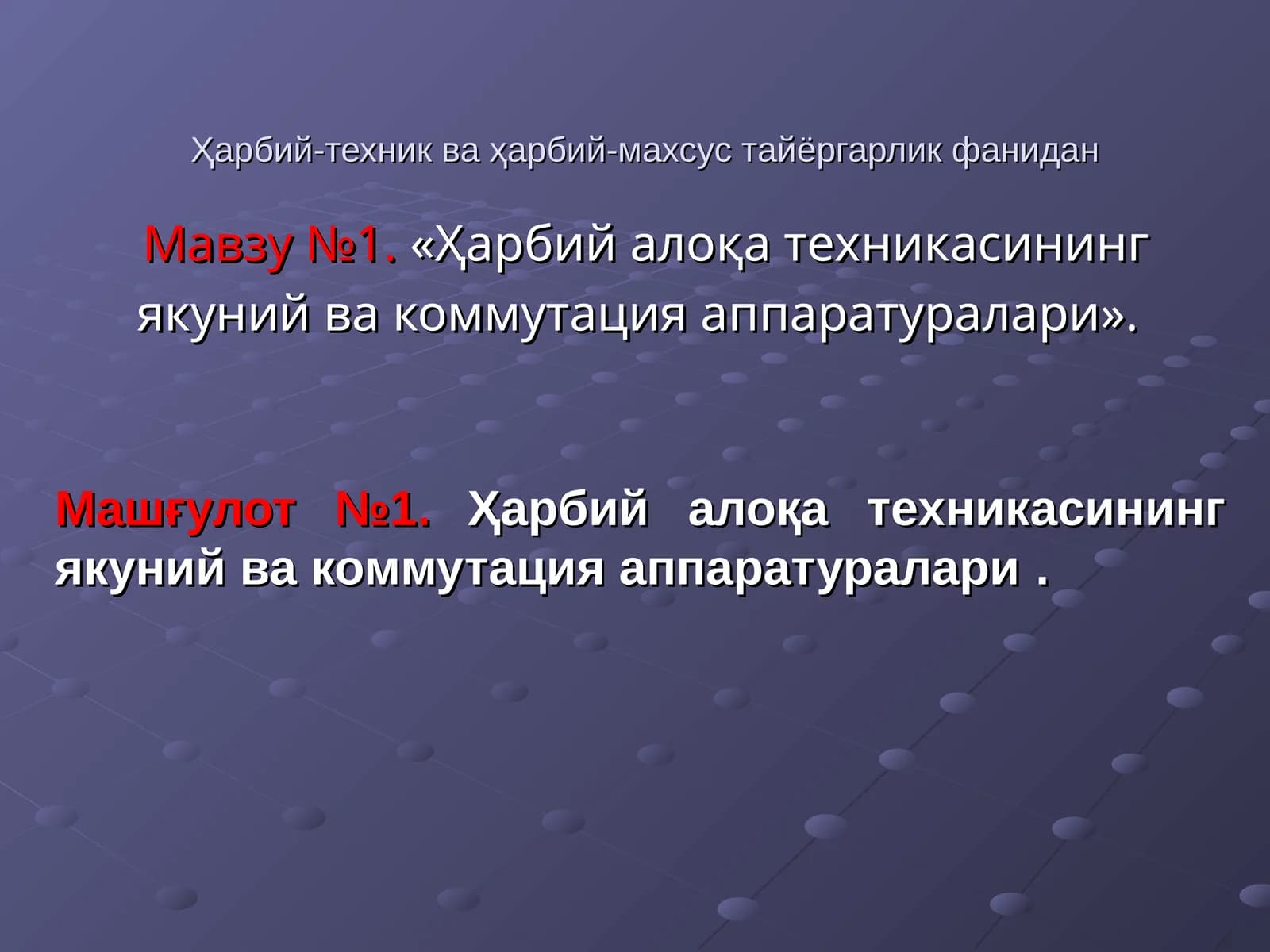 Ҳарбий-техник ва ҳарбий-махсус тайёргарлик фанидан

Мавзу №1. «Ҳарбий алоқа техникасининг якуний ва коммутация аппаратуралари».

Машғулот №1. Ҳарбий алоқа техникасининг якуний ва коммутация аппаратуралари .